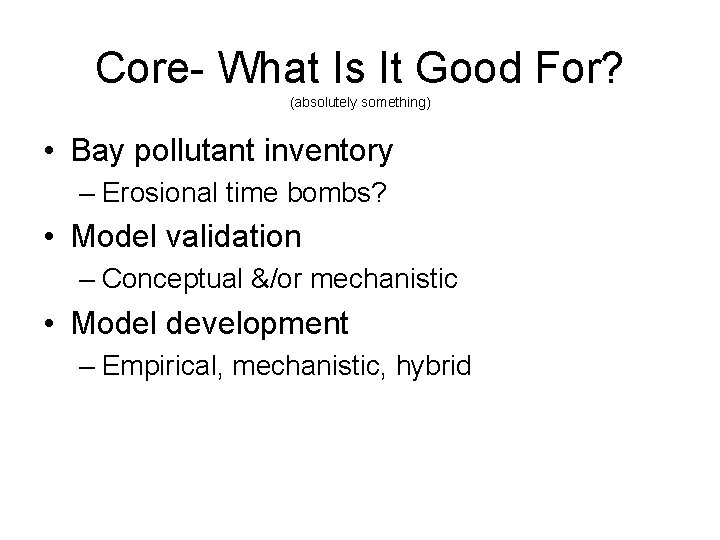 Core- What Is It Good For?
(absolutely something)

• Bay pollutant inventory
  – Erosional time bombs?
• Model validation
  – Conceptual &/or mechanistic
• Model development
  – Empirical, mechanistic, hybrid